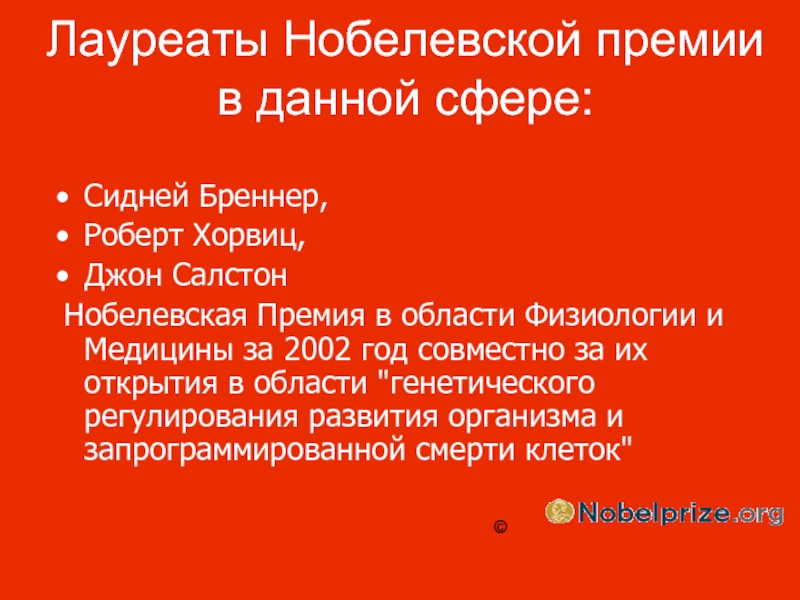 Лауреаты Нобелевской премии в данной сфере:

• Сидней Бреннер,
• Роберт Хорвиц,
• Джон Салстон

Нобелевская Премия в области Физиологии и Медицины за 2002 год совместно за их открытия в области "генетического регулирования развития организма и запрограммированной смерти клеток"

©

Nobelprize.org